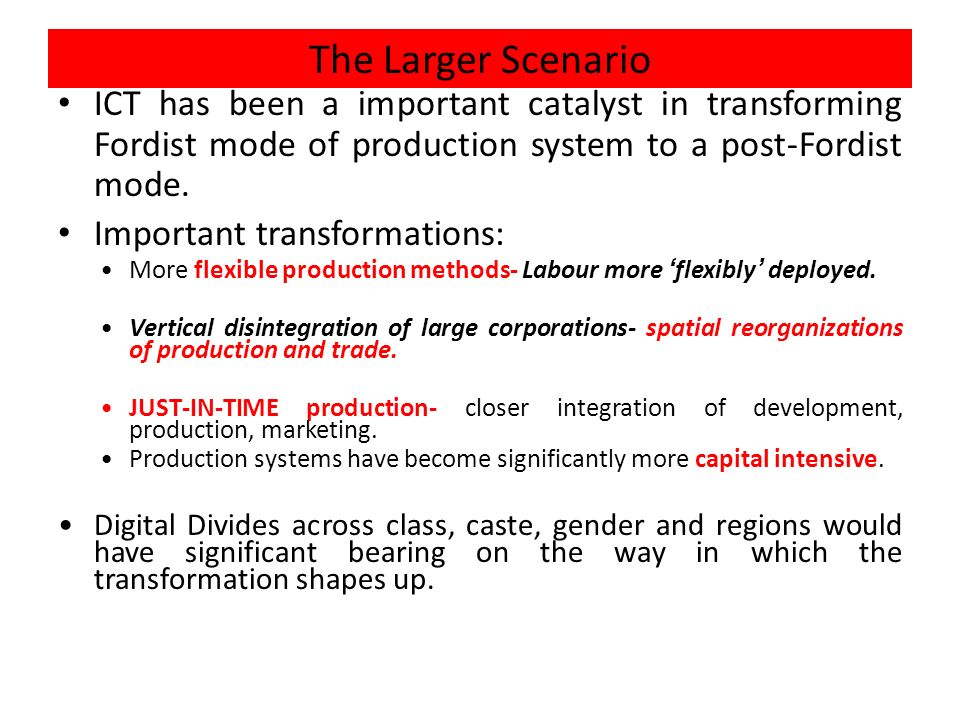 The Larger Scenario

• ICT has been a important catalyst in transforming Fordist mode of production system to a post-Fordist mode.

• Important transformations:

• More flexible production methods- Labour more 'flexibly' deployed.

• Vertical disintegration of large corporations- spatial reorganizations of production and trade.

• JUST-IN-TIME production- closer integration of development, production, marketing.

• Production systems have become significantly more capital intensive.

• Digital Divides across class, caste, gender and regions would have significant bearing on the way in which the transformation shapes up.